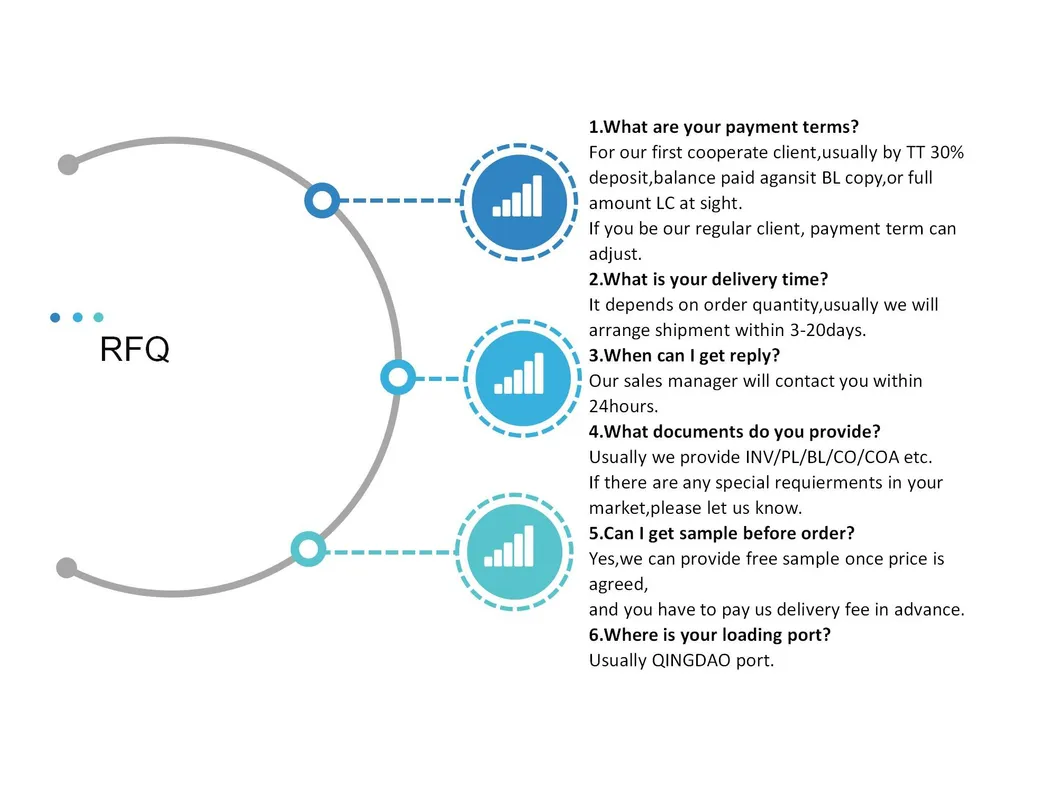 RFQ

1.What are your payment terms?
For our first cooperate client,usually by TT 30% deposit,balance paid agansit BL copy,or full amount LC at sight.
If you be our regular client, payment term can adjust.
2.What is your delivery time?
It depends on order quantity,usually we will arrange shipment within 3-20days.
3.When can I get reply?
Our sales manager will contact you within 24hours.
4.What documents do you provide?
Usually we provide INV/PL/BL/CO/COA etc.
If there are any special requierments in your market,please let us know.
5.Can I get sample before order?
Yes,we can provide free sample once price is agreed,
and you have to pay us delivery fee in advance.
6.Where is your loading port?
Usually QINGDAO port.